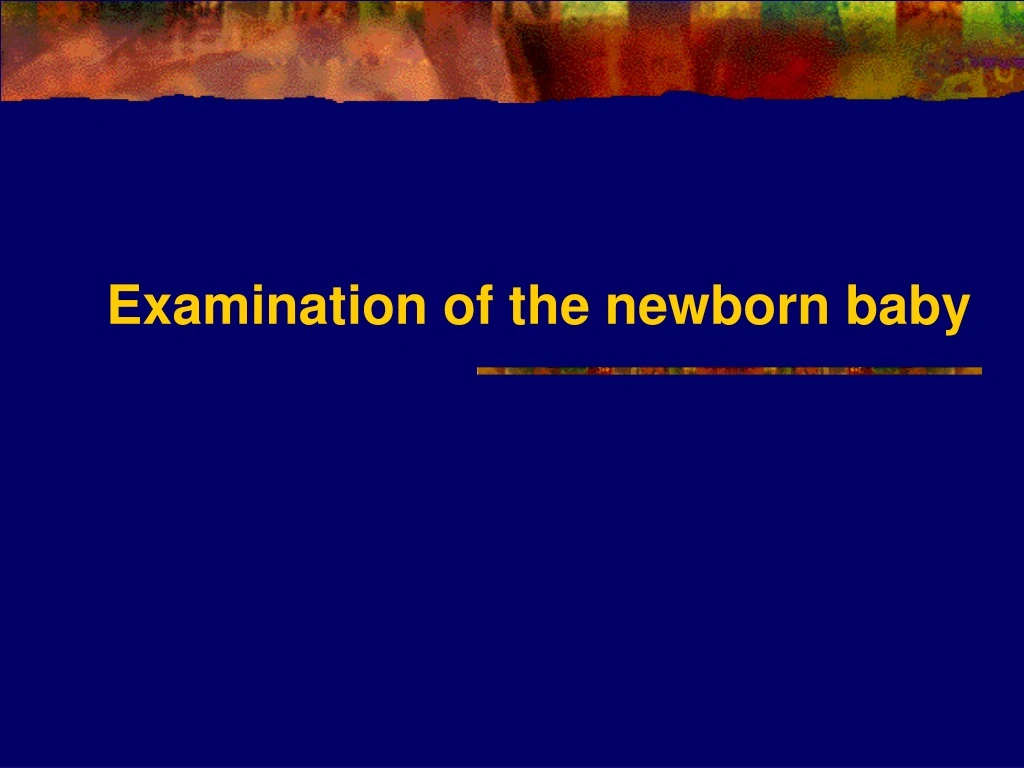 Examination of the newborn baby